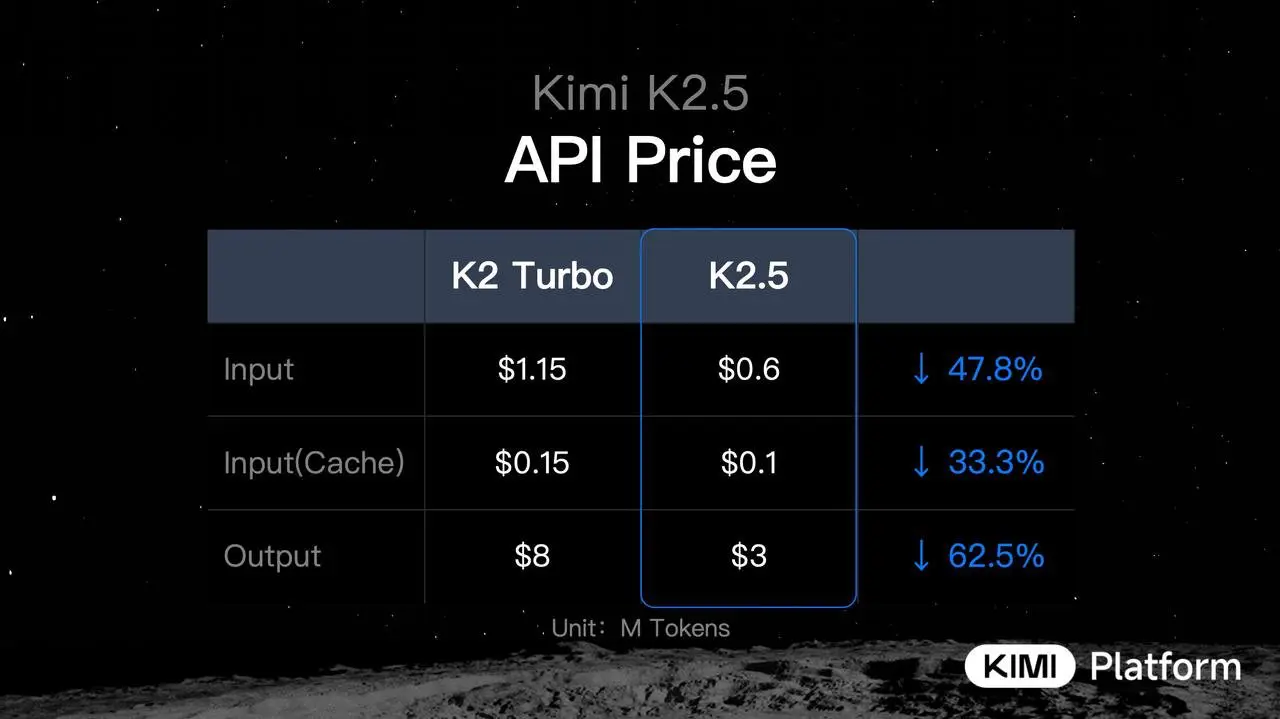 Kimi K2.5
API Price

| | K2 Turbo | K2.5 | |
|---|---|---|---|
| Input | \$1.15 | \$0.6 | ↓ 47.8% |
| Input(Cache) | \$0.15 | \$0.1 | ↓ 33.3% |
| Output | \$8 | \$3 | ↓ 62.5% |

Unit：M Tokens

KIMI Platform